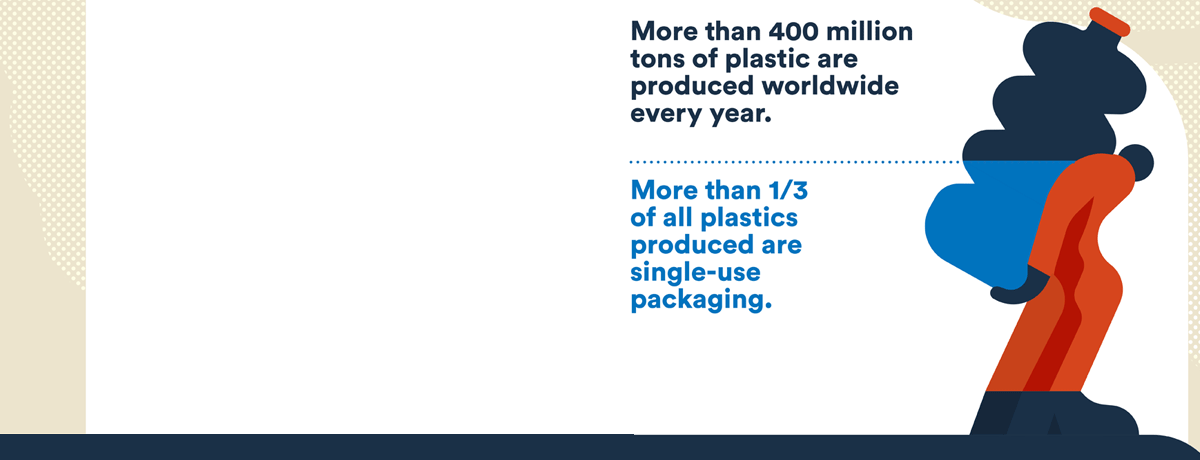 More than 400 million tons of plastic are produced worldwide every year.

More than 1/3 of all plastics produced are single-use packaging.